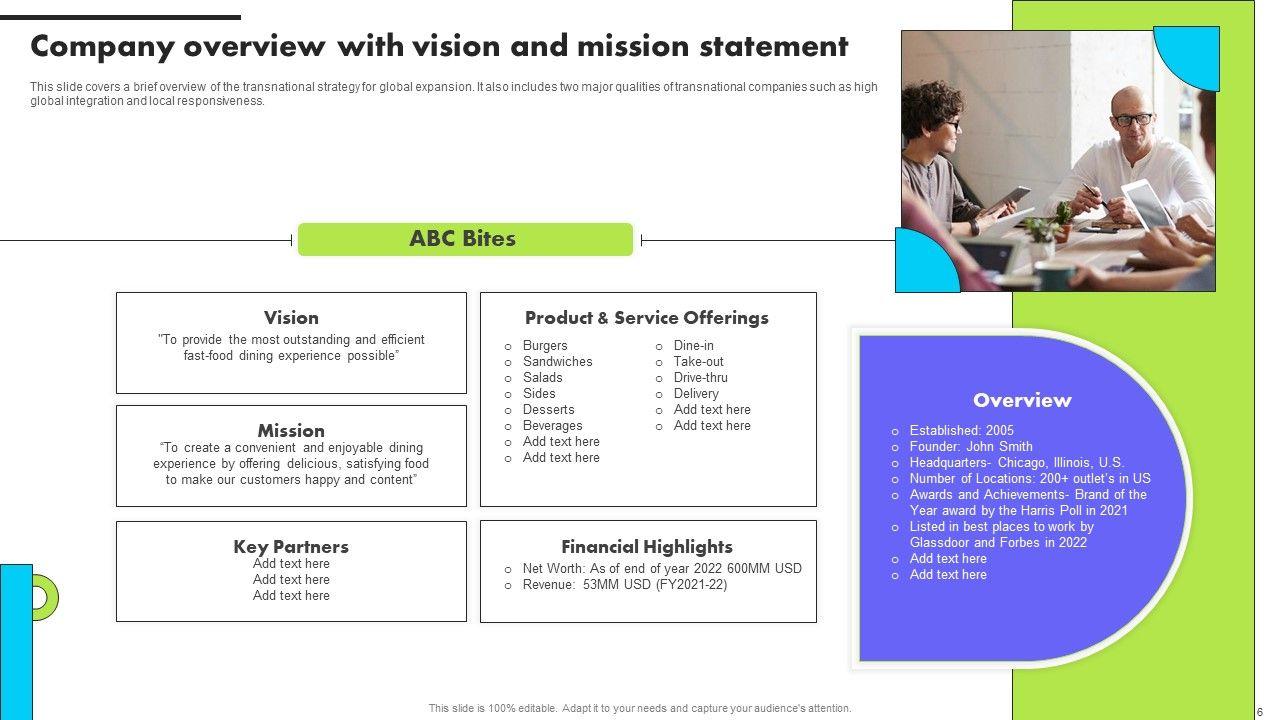 Company overview with vision and mission statement

This slide covers a brief overview of the transnational strategy for global expansion. It also includes two major qualities of transnational companies such as high global integration and local responsiveness.

ABC Bites

Vision
"To provide the most outstanding and efficient fast-food dining experience possible"

Mission
"To create a convenient and enjoyable dining experience by offering delicious, satisfying food to make our customers happy and content"

Key Partners
Add text here
Add text here
Add text here

Product & Service Offerings
o Burgers
o Sandwiches
o Salads
o Sides
o Desserts
o Beverages
o Add text here
o Add text here

o Dine-in
o Take-out
o Drive-thru
o Delivery
o Add text here
o Add text here

Financial Highlights
o Net Worth: As of end of year 2022 600MM USD
o Revenue: 53MM USD (FY2021-22)

Overview
o Established: 2005
o Founder: John Smith
o Headquarters- Chicago, Illinois, U.S.
o Number of Locations: 200+ outlet's in US
o Awards and Achievements- Brand of the Year award by the Harris Poll in 2021
o Listed in best places to work by Glassdoor and Forbes in 2022
o Add text here
o Add text here

This slide is 100% editable. Adapt it to your needs and capture your audience's attention.

6